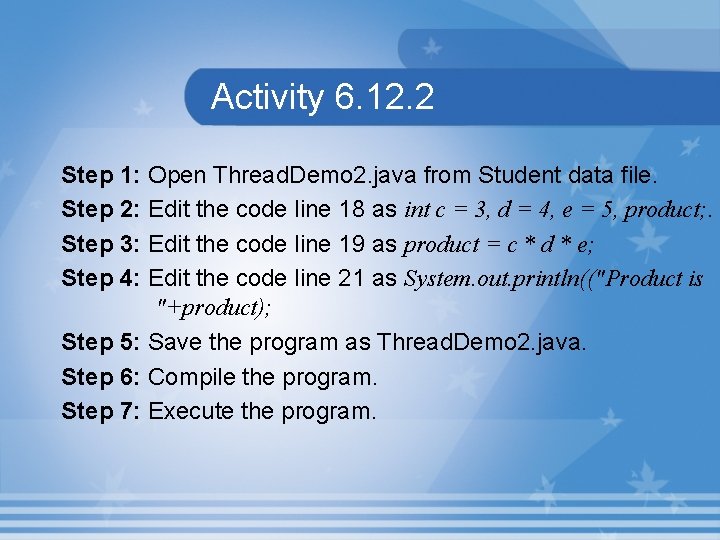 Activity 6.12.2

Step 1: Open ThreadDemo2.java from Student data file.

Step 2: Edit the code line 18 as int c = 3, d = 4, e = 5, product;.

Step 3: Edit the code line 19 as product = c * d * e;

Step 4: Edit the code line 21 as System.out.println(("Product is "+product);

Step 5: Save the program as ThreadDemo2.java.

Step 6: Compile the program.

Step 7: Execute the program.